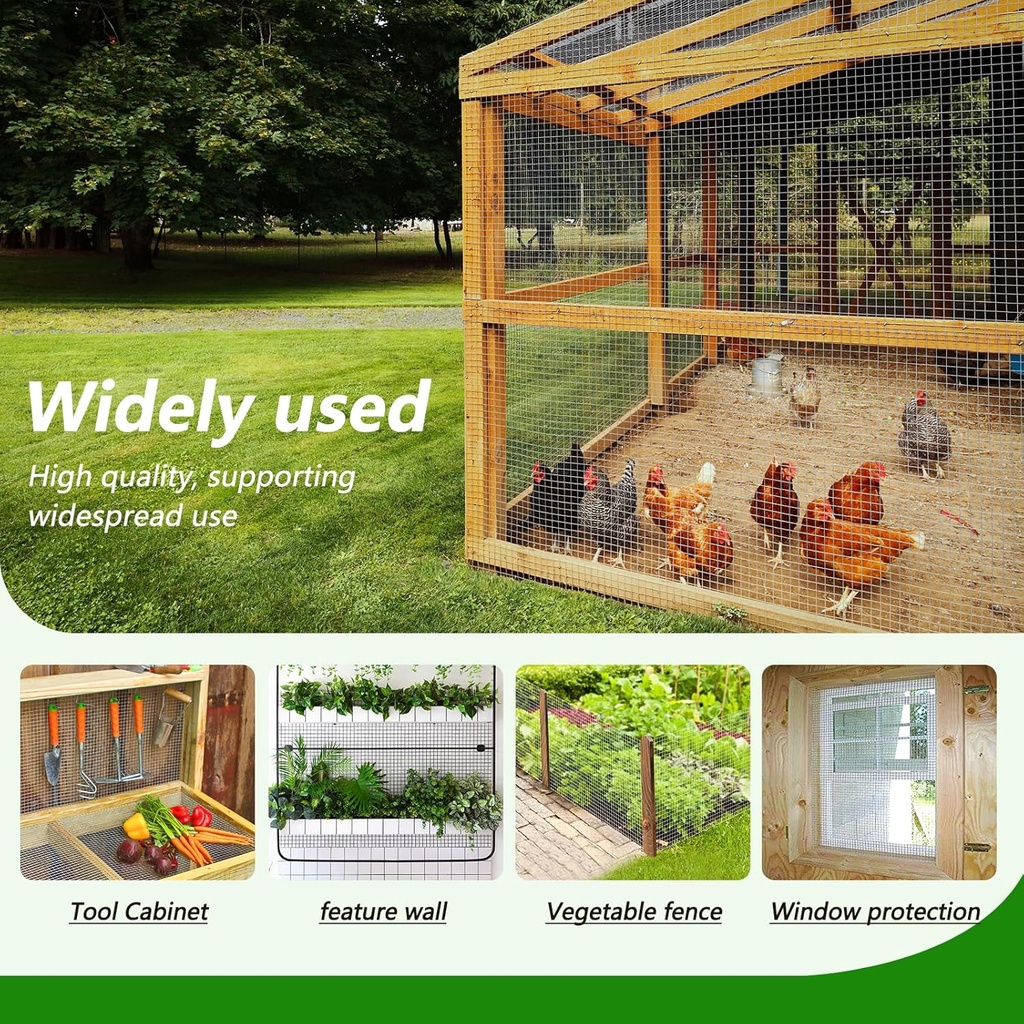 Widely used

High quality, supporting widespread use

Tool Cabinet

feature wall

Vegetable fence

Window protection